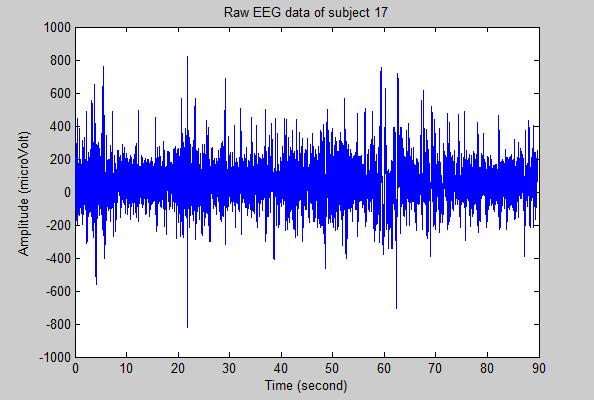 Raw EEG data of subject 17

Amplitude (microVolt)

1000
800
600
400
200
0
-200
-400
-600
-800
-1000

0 10 20 30 40 50 60 70 80 90

Time (second)